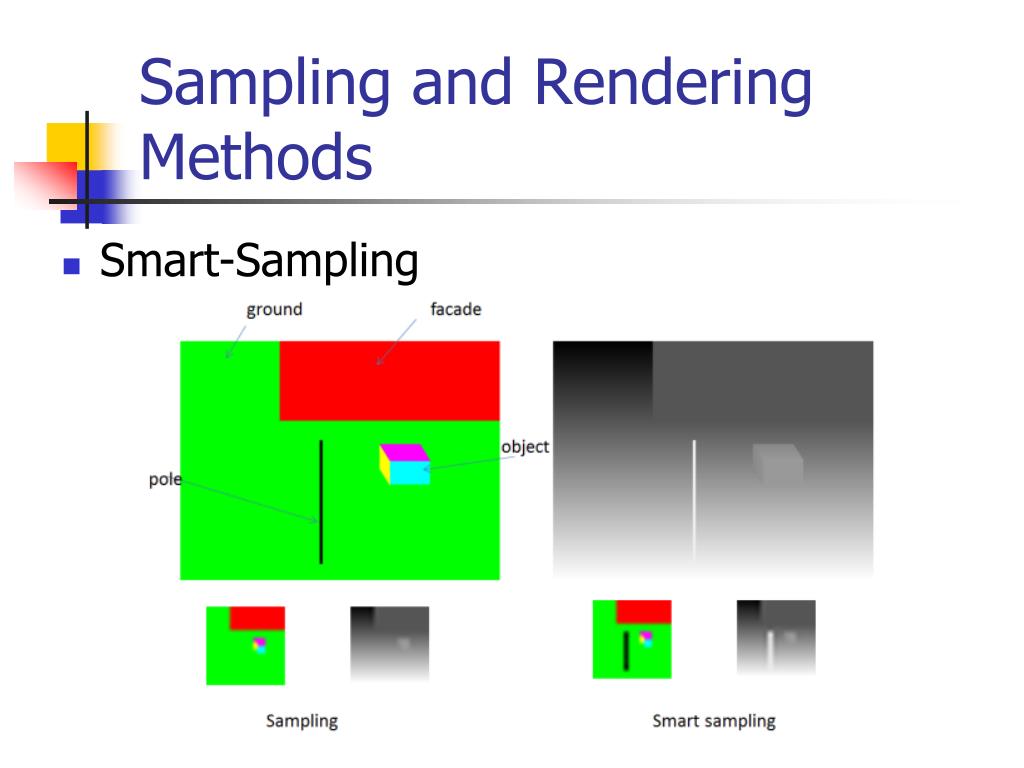 Sampling and Rendering Methods

Smart-Sampling

ground

facade

object

pole

Sampling

Smart sampling